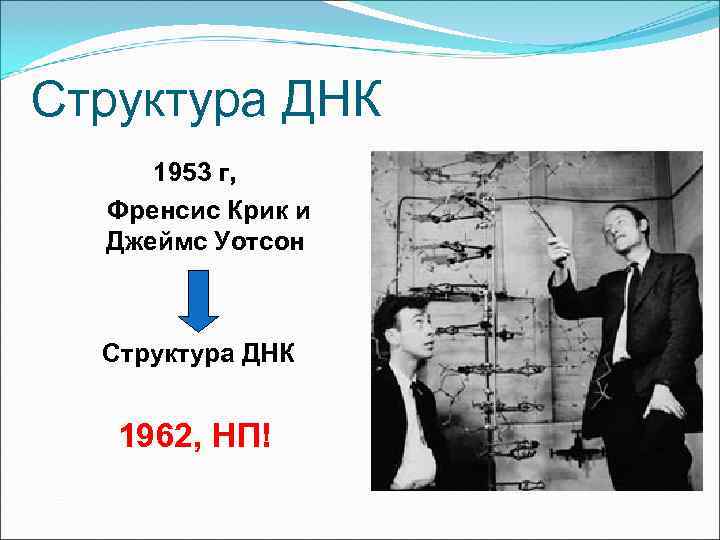 Структура ДНК

1953 г,

Френсис Крик и Джеймс Уотсон

Структура ДНК

1962, НП!